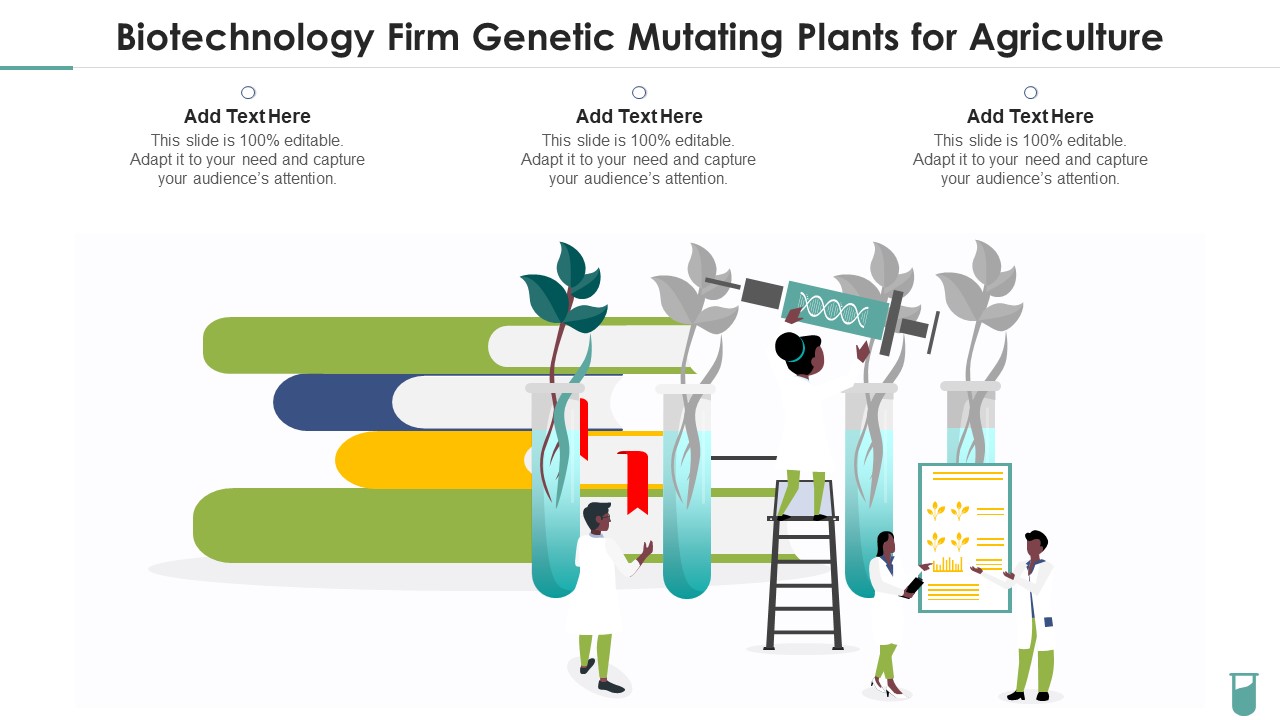 Biotechnology Firm Genetic Mutating Plants for Agriculture

Add Text Here
This slide is 100% editable. Adapt it to your need and capture your audience's attention.

Add Text Here
This slide is 100% editable. Adapt it to your need and capture your audience's attention.

Add Text Here
This slide is 100% editable. Adapt it to your need and capture your audience's attention.